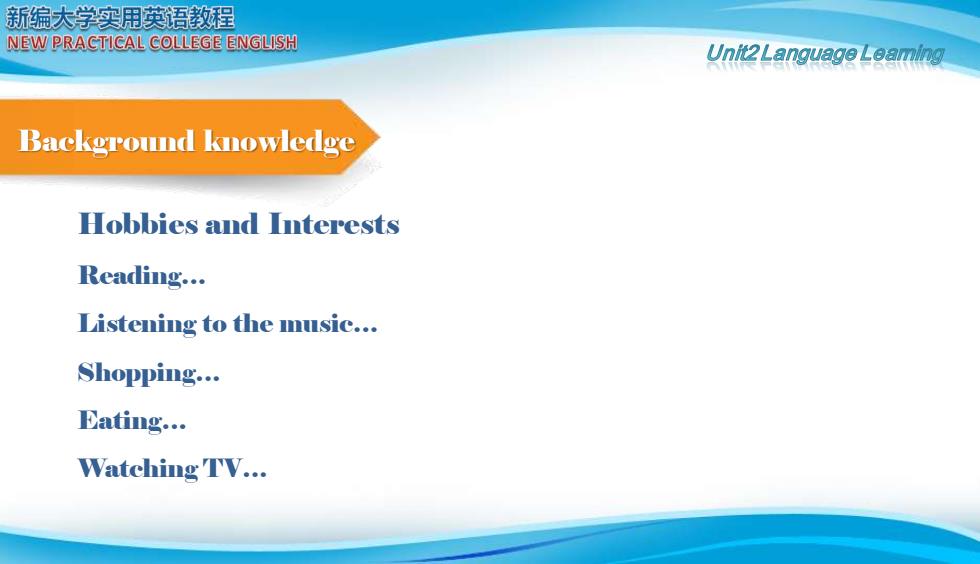 新编大学实用英语教程
NEW PRACTICAL COLLEGE ENGLISH

Unit2 Language Learning

Background knowledge

Hobbies and Interests

Reading...

Listening to the music...

Shopping...

Eating...

Watching TV...